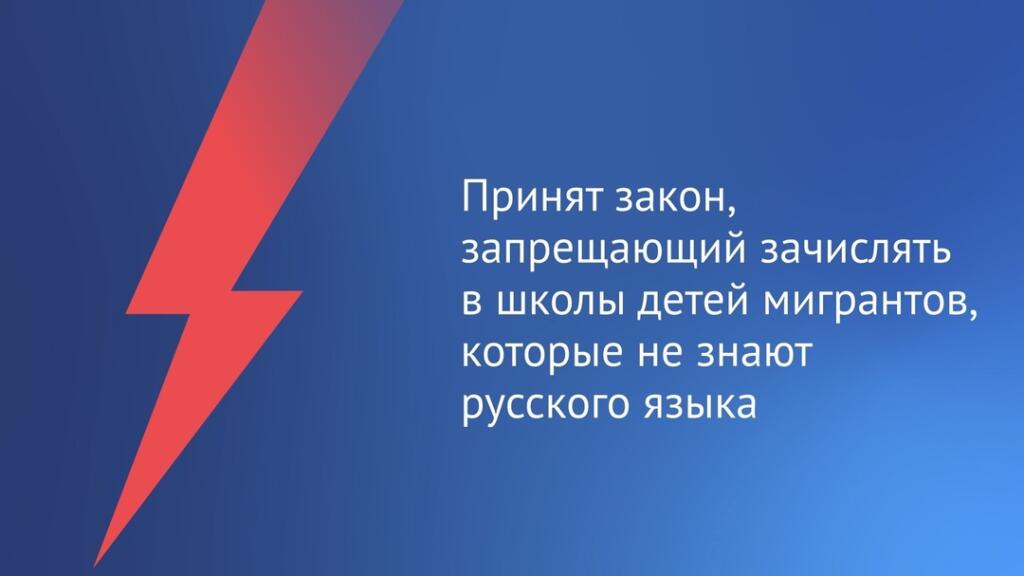 Принят закон, запрещающий зачислять в школы детей мигрантов, которые не знают русского языка